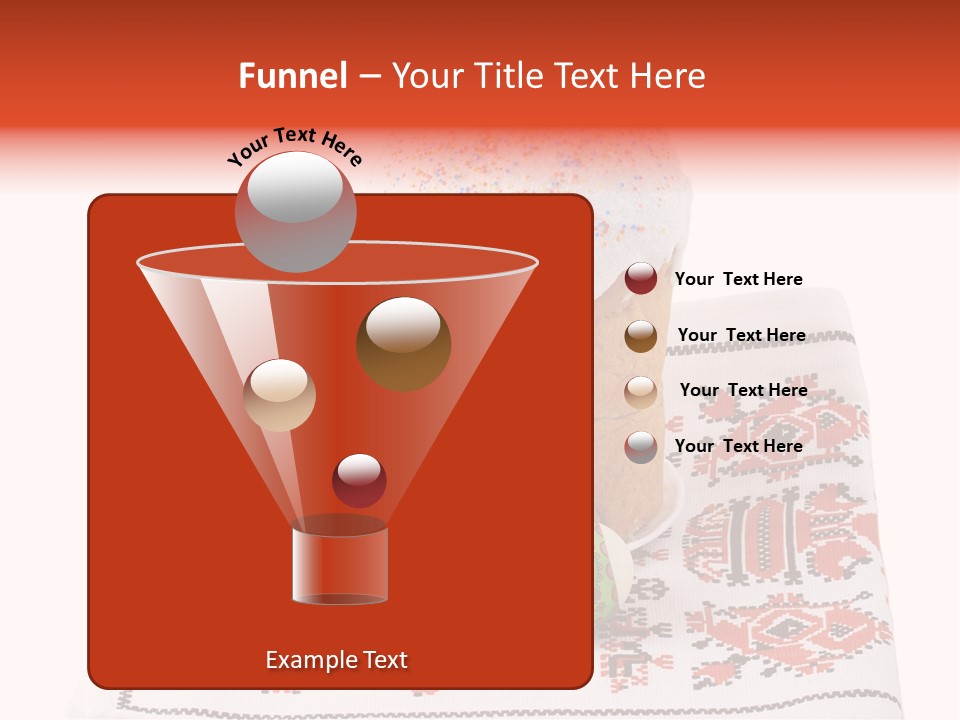 Funnel – Your Title Text Here

Your Text Here

Your Text Here

Your Text Here

Your Text Here

Your Text Here

Example Text